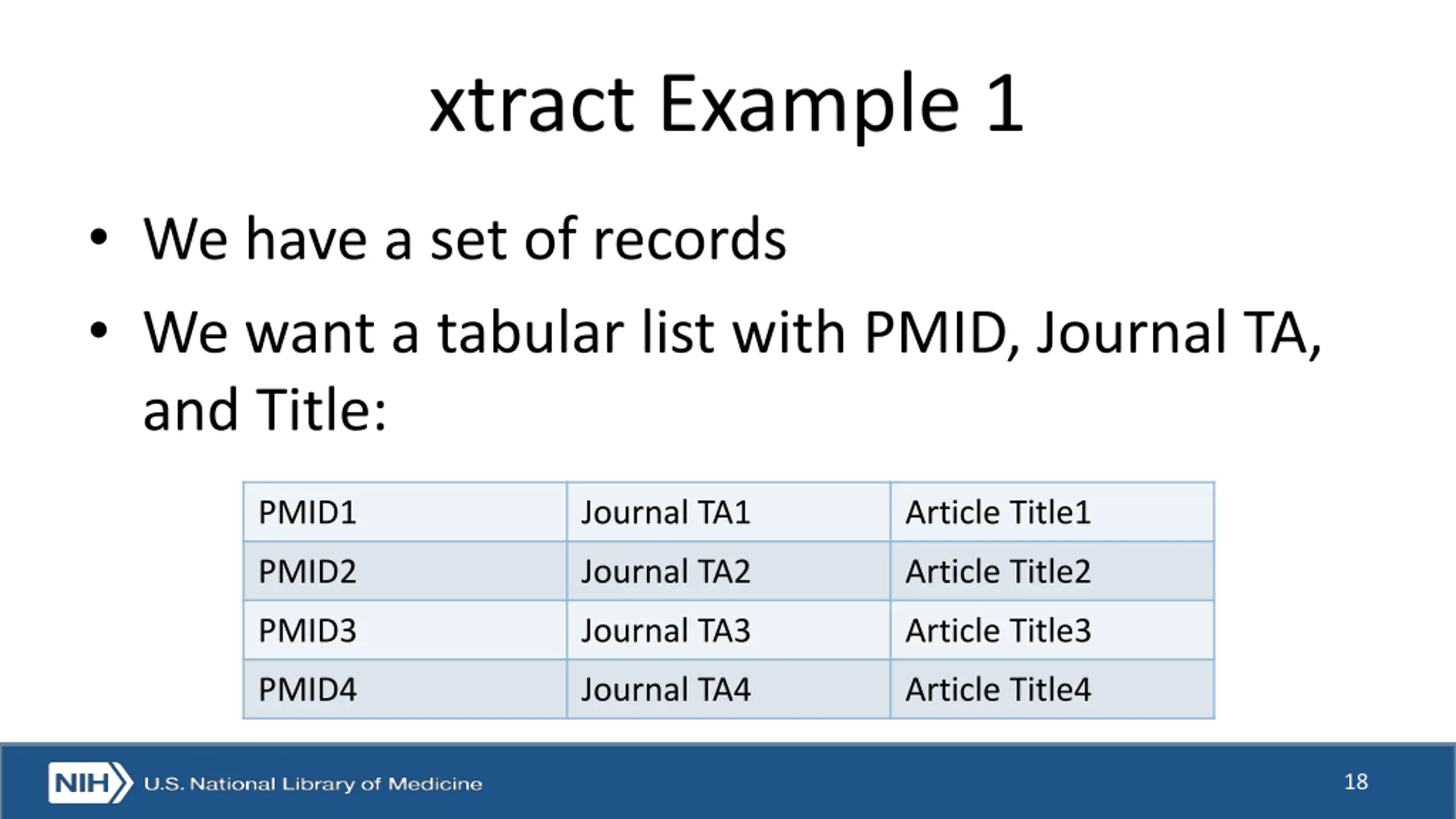 xtract Example 1

• We have a set of records
• We want a tabular list with PMID, Journal TA, and Title:

| PMID1 | Journal TA1 | Article Title1 |
|---|---|---|
| PMID2 | Journal TA2 | Article Title2 |
| PMID3 | Journal TA3 | Article Title3 |
| PMID4 | Journal TA4 | Article Title4 |

NIH U.S. National Library of Medicine

18